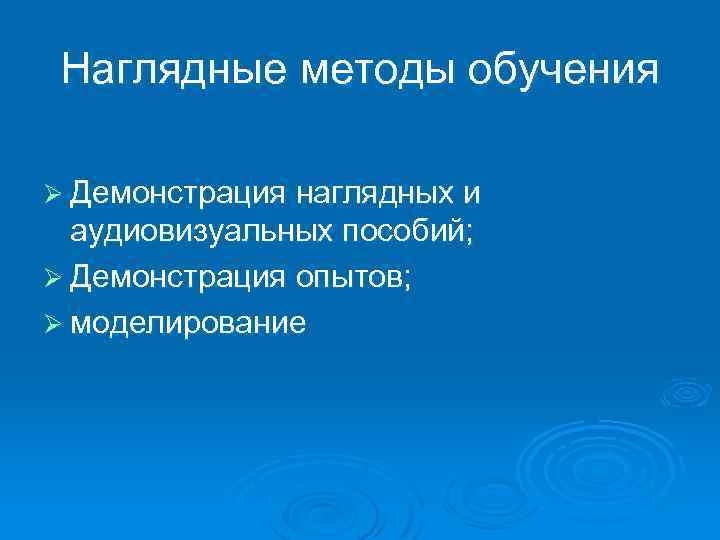 Наглядные методы обучения

➢ Демонстрация наглядных и аудиовизуальных пособий;

➢ Демонстрация опытов;

➢ моделирование